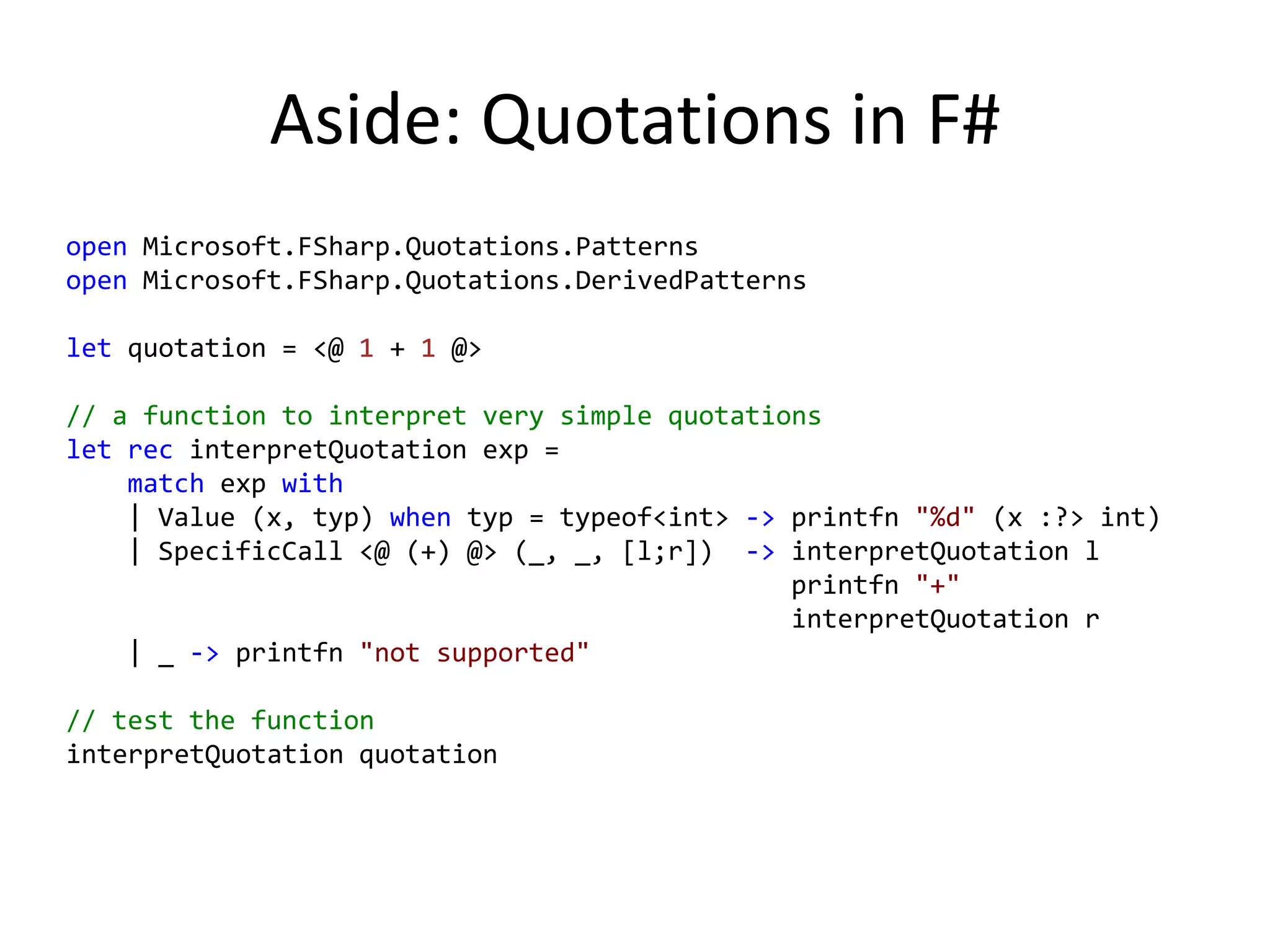 Aside: Quotations in F#

open Microsoft.FSharp.Quotations.Patterns
open Microsoft.FSharp.Quotations.DerivedPatterns

let quotation = <@ 1 + 1 @>

// a function to interpret very simple quotations
let rec interpretQuotation exp =
    match exp with
    | Value (x, typ) when typ = typeof<int> -> printfn "%d" (x :?> int)
    | SpecificCall <@ (+) @> (_, _, [l;r])  -> interpretQuotation l
                                               printfn "+"
                                               interpretQuotation r
    | _ -> printfn "not supported"

// test the function
interpretQuotation quotation